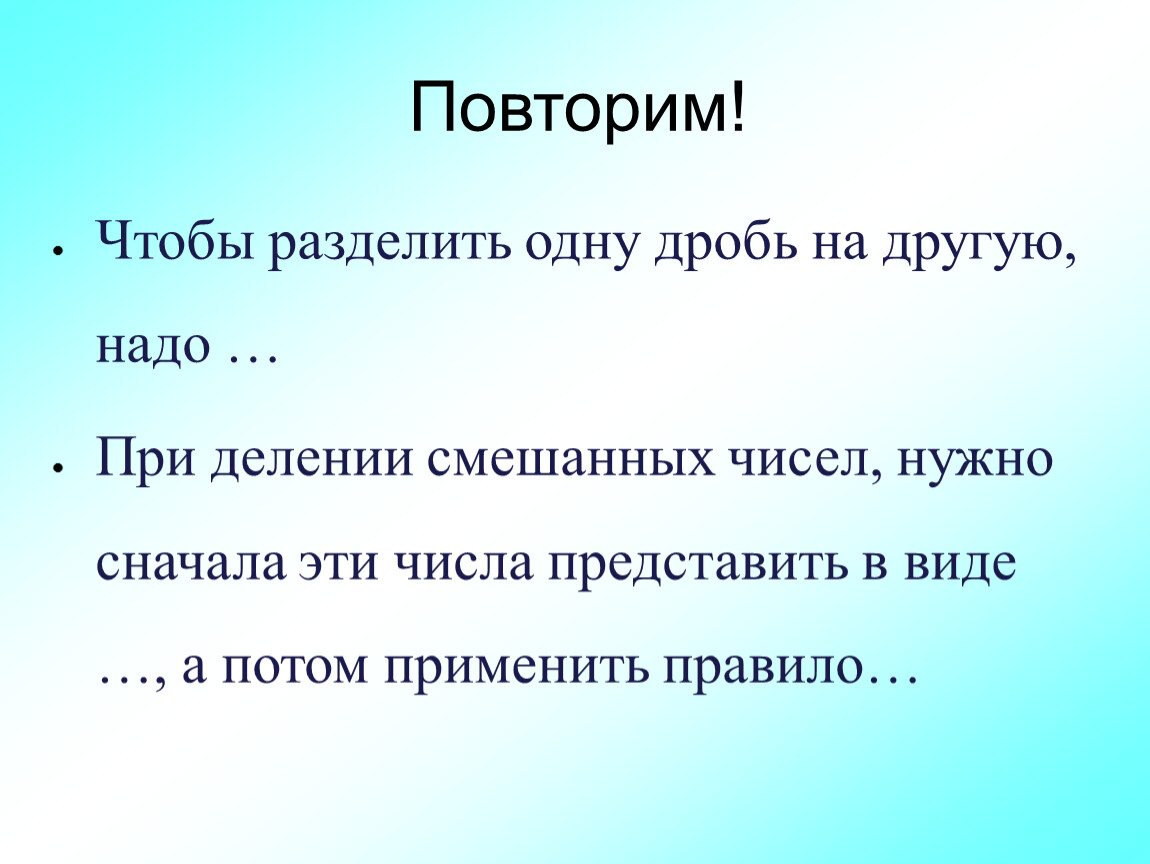 Повторим!

• Чтобы разделить одну дробь на другую, надо …

• При делении смешанных чисел, нужно сначала эти числа представить в виде …, а потом применить правило…